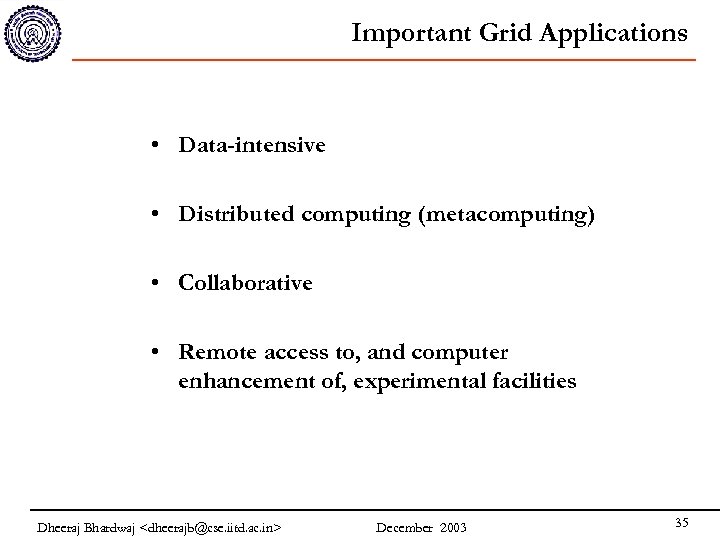 Important Grid Applications

• Data-intensive

• Distributed computing (metacomputing)

• Collaborative

• Remote access to, and computer enhancement of, experimental facilities

Dheeraj Bhardwaj <dheerajb@cse.iitd.ac.in>

December 2003

35